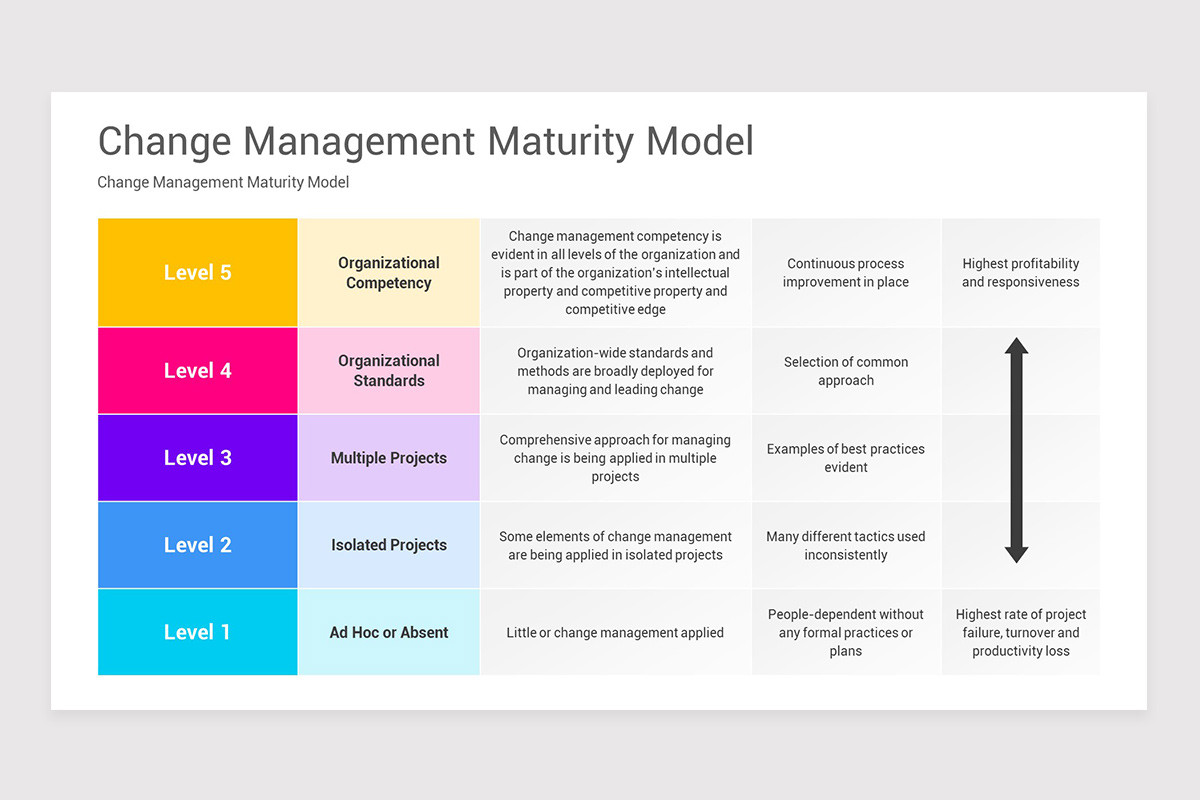 Change Management Maturity Model

Change Management Maturity Model

| Level 5 | Organizational Competency | Change management competency is evident in all levels of the organization and is part of the organization's intellectual property and competitive property and competitive edge | Continuous process improvement in place | Highest profitability and responsiveness |
|---|---|---|---|---|
| Level 4 | Organizational Standards | Organization-wide standards and methods are broadly deployed for managing and leading change | Selection of common approach | |
| Level 3 | Multiple Projects | Comprehensive approach for managing change is being applied in multiple projects | Examples of best practices evident | |
| Level 2 | Isolated Projects | Some elements of change management are being applied in isolated projects | Many different tactics used inconsistently | |
| Level 1 | Ad Hoc or Absent | Little or change management applied | People-dependent without any formal practices or plans | Highest rate of project failure, turnover and productivity loss |